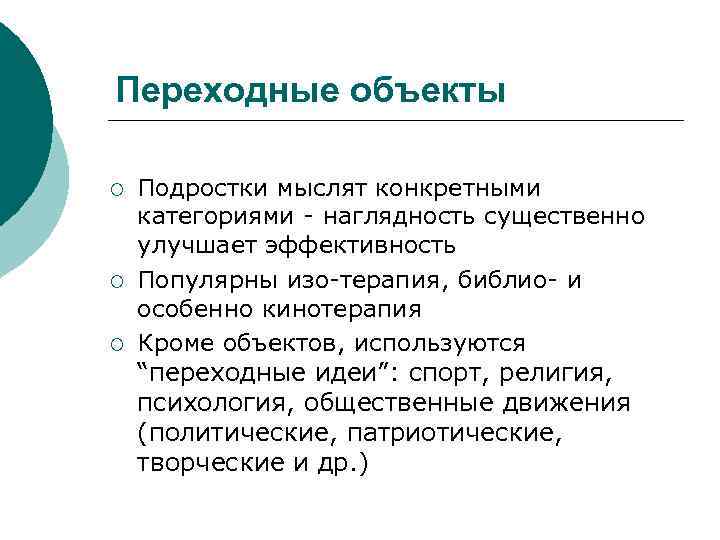 Переходные объекты

○ Подростки мыслят конкретными категориями - наглядность существенно улучшает эффективность

○ Популярны изо-терапия, библио- и особенно кинотерапия

○ Кроме объектов, используются “переходные идеи”: спорт, религия, психология, общественные движения (политические, патриотические, творческие и др.)